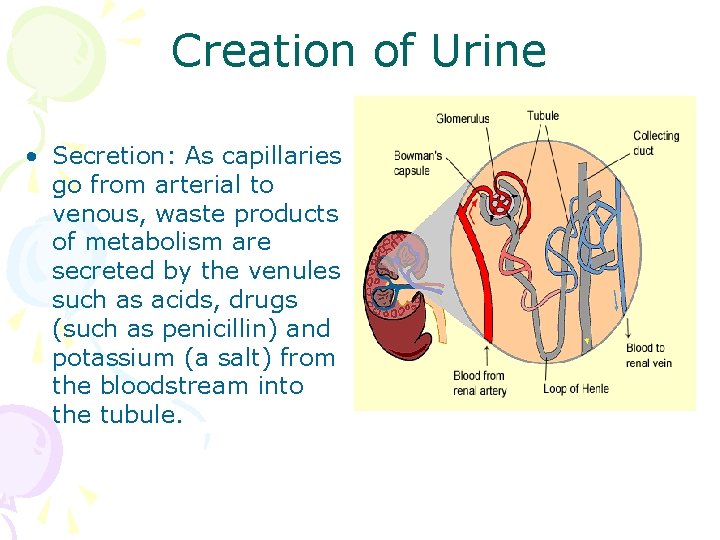 Creation of Urine

• Secretion: As capillaries go from arterial to venous, waste products of metabolism are secreted by the venules such as acids, drugs (such as penicillin) and potassium (a salt) from the bloodstream into the tubule.

Glomerulus

Tubule

Collecting duct

Bowman's capsule

Blood from renal artery

Loop of Henle

Blood to renal vein